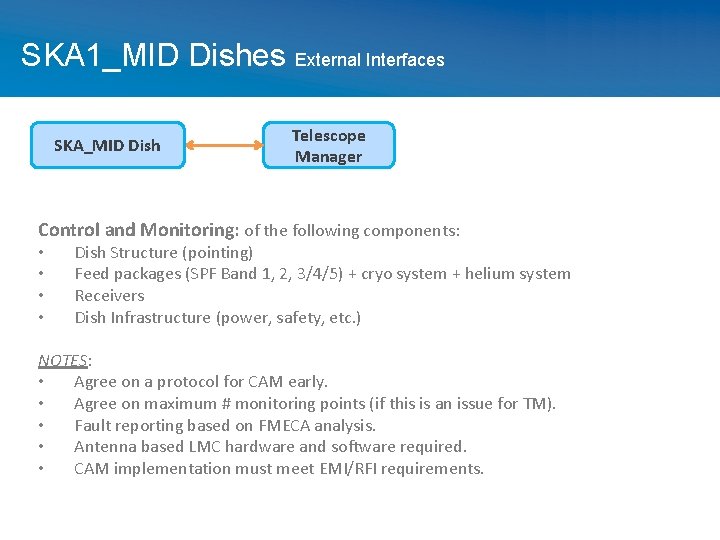 SKA1_MID Dishes External Interfaces

SKA_MID Dish

Telescope Manager

Control and Monitoring: of the following components:
• Dish Structure (pointing)
• Feed packages (SPF Band 1, 2, 3/4/5) + cryo system + helium system
• Receivers
• Dish Infrastructure (power, safety, etc.)

NOTES:
• Agree on a protocol for CAM early.
• Agree on maximum # monitoring points (if this is an issue for TM).
• Fault reporting based on FMECA analysis.
• Antenna based LMC hardware and software required.
• CAM implementation must meet EMI/RFI requirements.